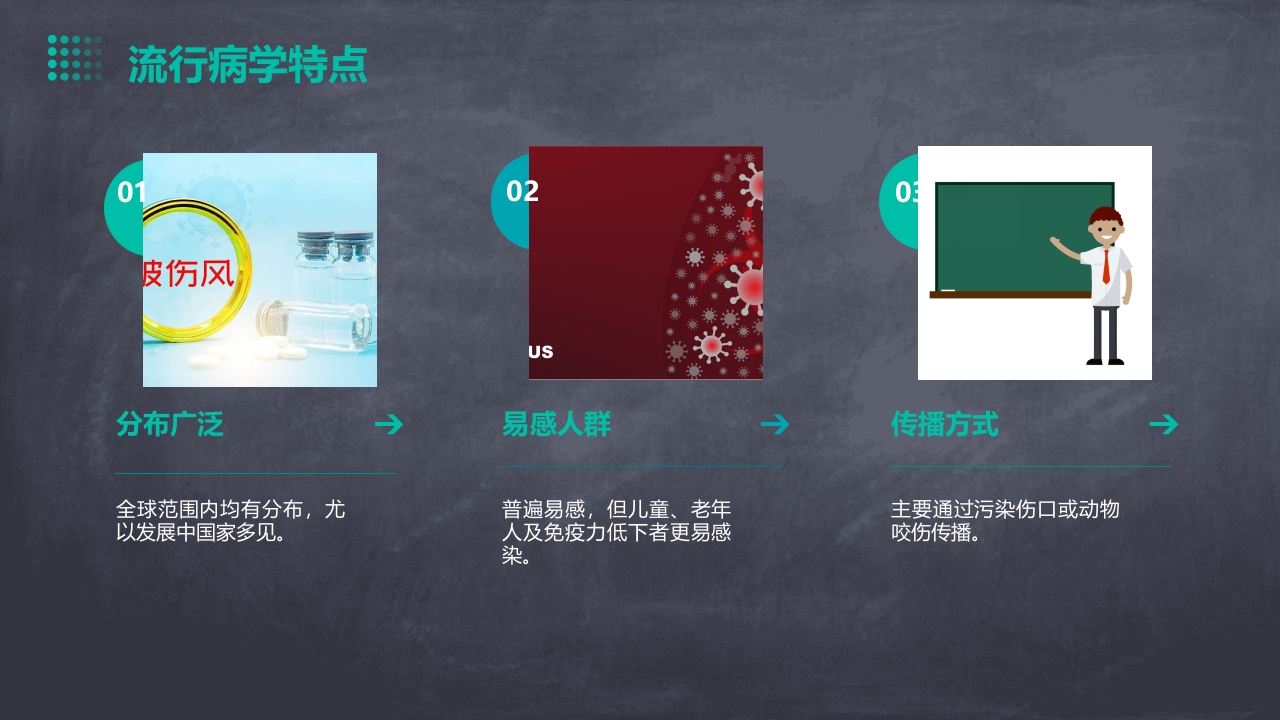 流行病学特点

01

破伤风

分布广泛

全球范围内均有分布，尤以发展中国家多见。

02

us

易感人群

普遍易感，但儿童、老年人及免疫力低下者更易感染。

03

传播方式

主要通过污染伤口或动物咬伤传播。